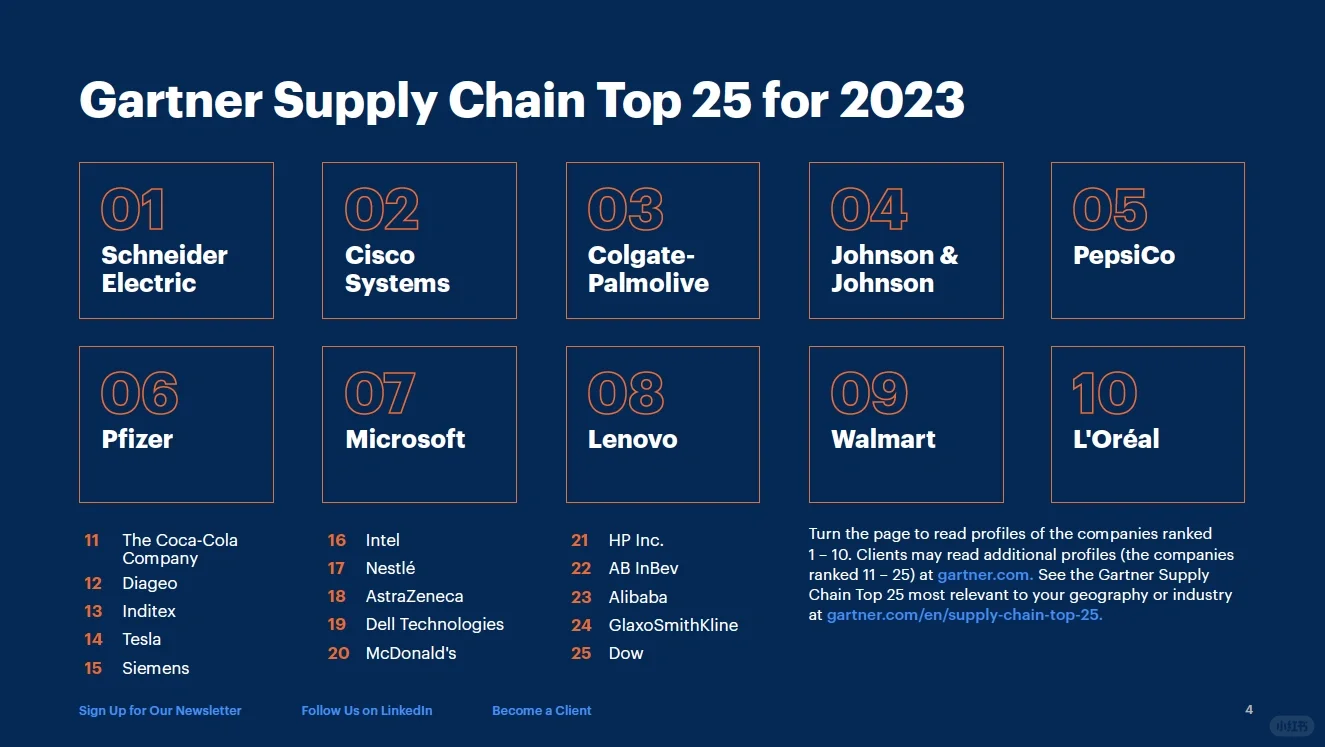 Gartner Supply Chain Top 25 for 2023

01
Schneider Electric

02
Cisco Systems

03
Colgate-Palmolive

04
Johnson & Johnson

05
PepsiCo

06
Pfizer

07
Microsoft

08
Lenovo

09
Walmart

10
L'Oréal

11 The Coca-Cola Company
12 Diageo
13 Inditex
14 Tesla
15 Siemens

16 Intel
17 Nestlé
18 AstraZeneca
19 Dell Technologies
20 McDonald's

21 HP Inc.
22 AB InBev
23 Alibaba
24 GlaxoSmithKline
25 Dow

Turn the page to read profiles of the companies ranked 1 – 10. Clients may read additional profiles (the companies ranked 11 – 25) at gartner.com. See the Gartner Supply Chain Top 25 most relevant to your geography or industry at gartner.com/en/supply-chain-top-25.

Sign Up for Our Newsletter   Follow Us on LinkedIn   Become a Client

4

小红书